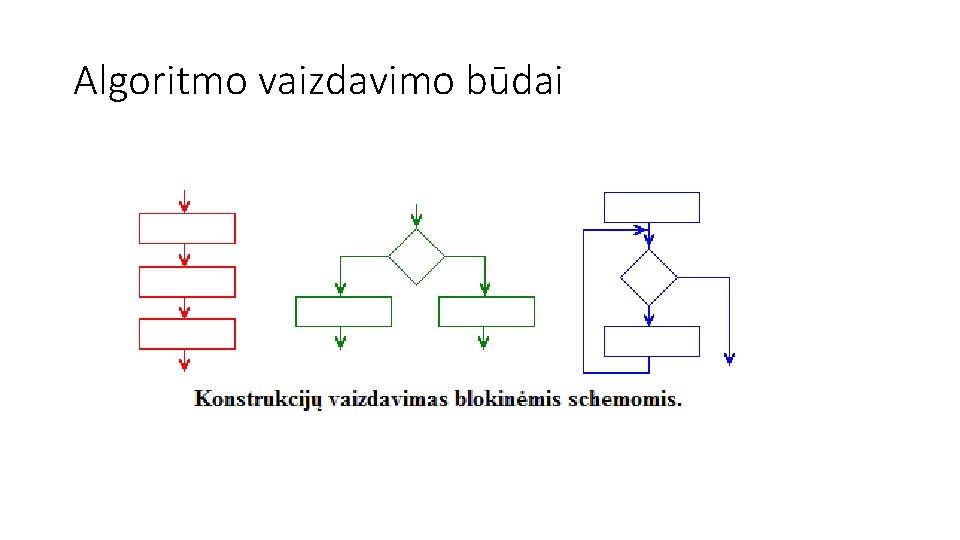 Algoritmo vaizdavimo būdai

Konstrukcijų vaizdavimas blokinėmis schemomis.